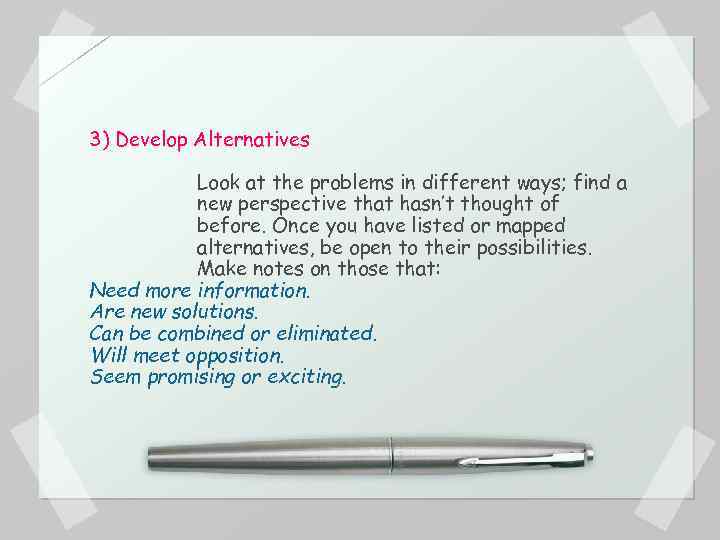 3) Develop Alternatives

Look at the problems in different ways; find a new perspective that hasn't thought of before. Once you have listed or mapped alternatives, be open to their possibilities. Make notes on those that:

Need more information.
Are new solutions.
Can be combined or eliminated.
Will meet opposition.
Seem promising or exciting.